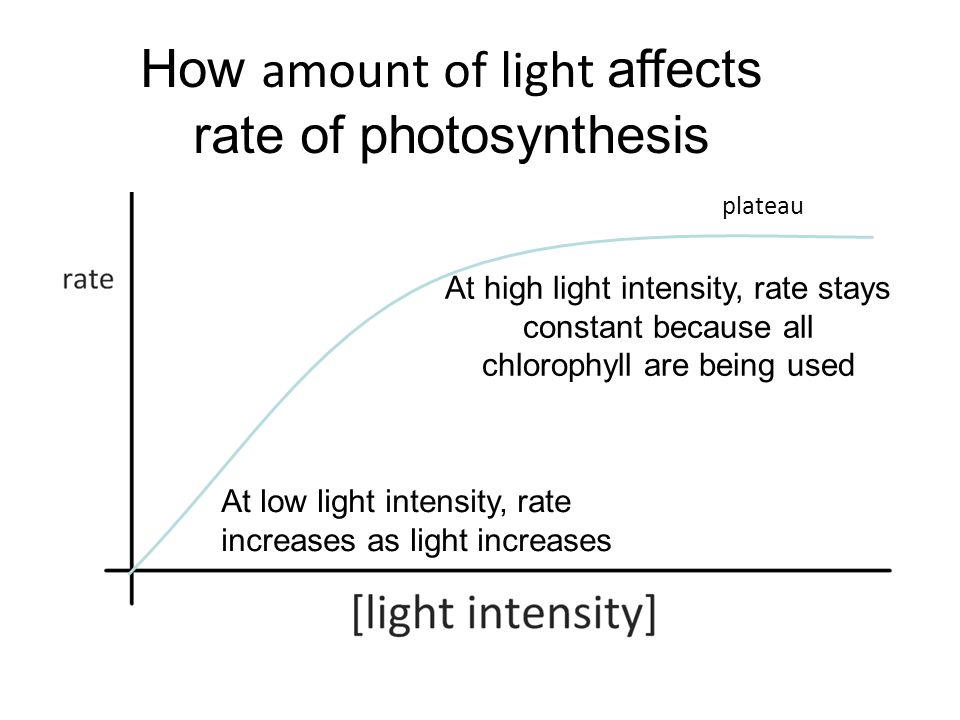 How amount of light affects rate of photosynthesis

plateau

rate

At high light intensity, rate stays constant because all chlorophyll are being used

At low light intensity, rate increases as light increases

[light intensity]